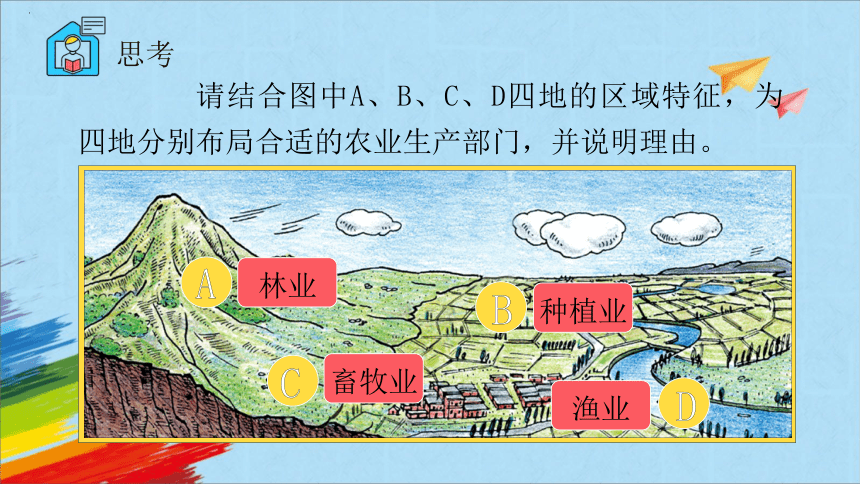 思考

请结合图中A、B、C、D四地的区域特征，为四地分别布局合适的农业生产部门，并说明理由。

A 林业

B 种植业

C 畜牧业

渔业 D